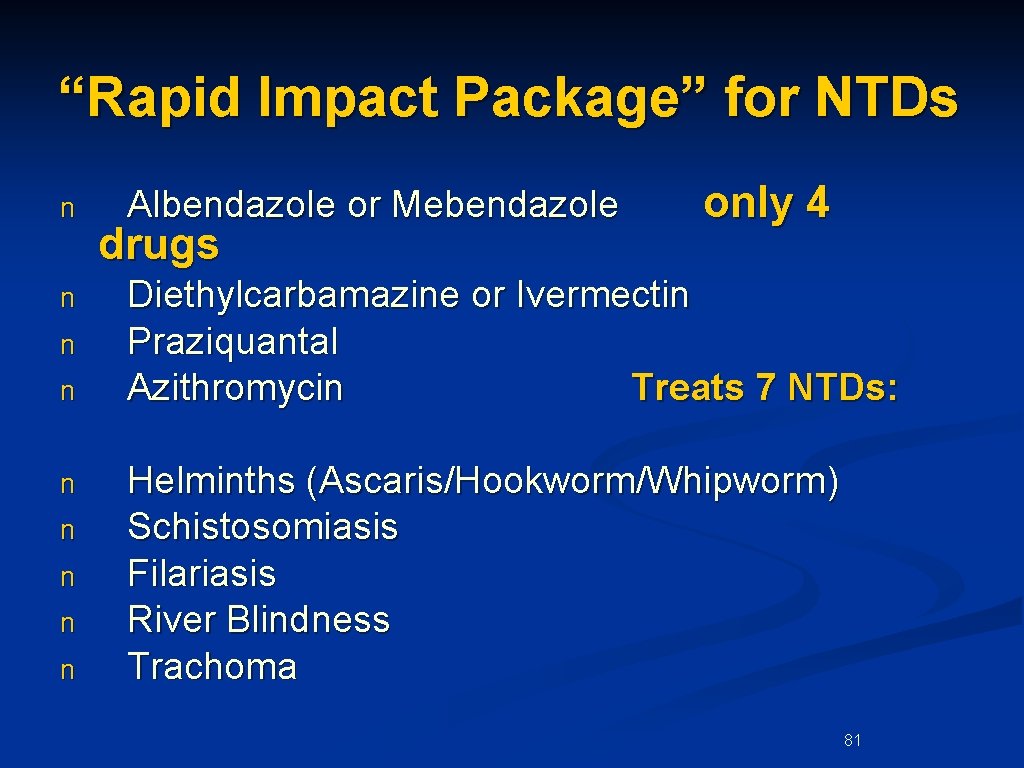 “Rapid Impact Package” for NTDs

n Albendazole or Mebendazole only 4 drugs
n Diethylcarbamazine or Ivermectin
n Praziquantal
n Azithromycin Treats 7 NTDs:

n Helminths (Ascaris/Hookworm/Whipworm)
n Schistosomiasis
n Filariasis
n River Blindness
n Trachoma

81